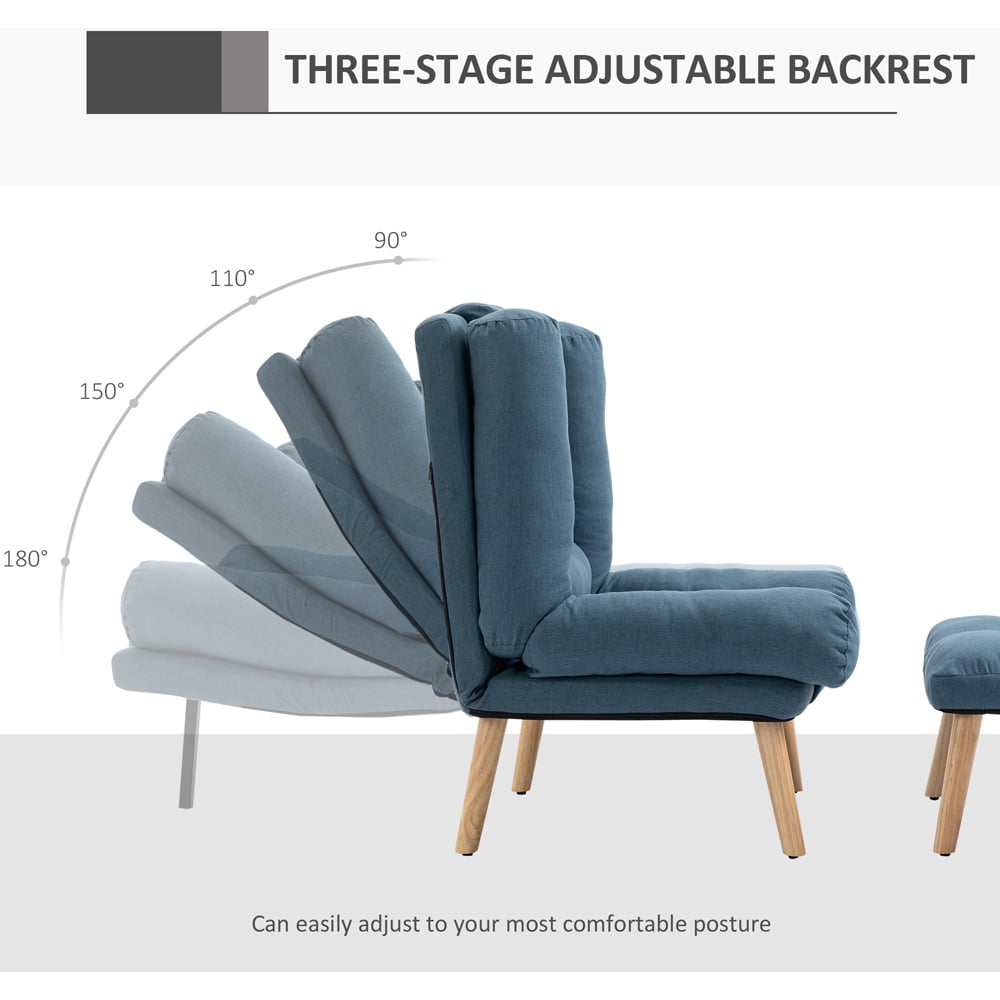 THREE-STAGE ADJUSTABLE BACKREST

90°

110°

150°

180°

Can easily adjust to your most comfortable posture